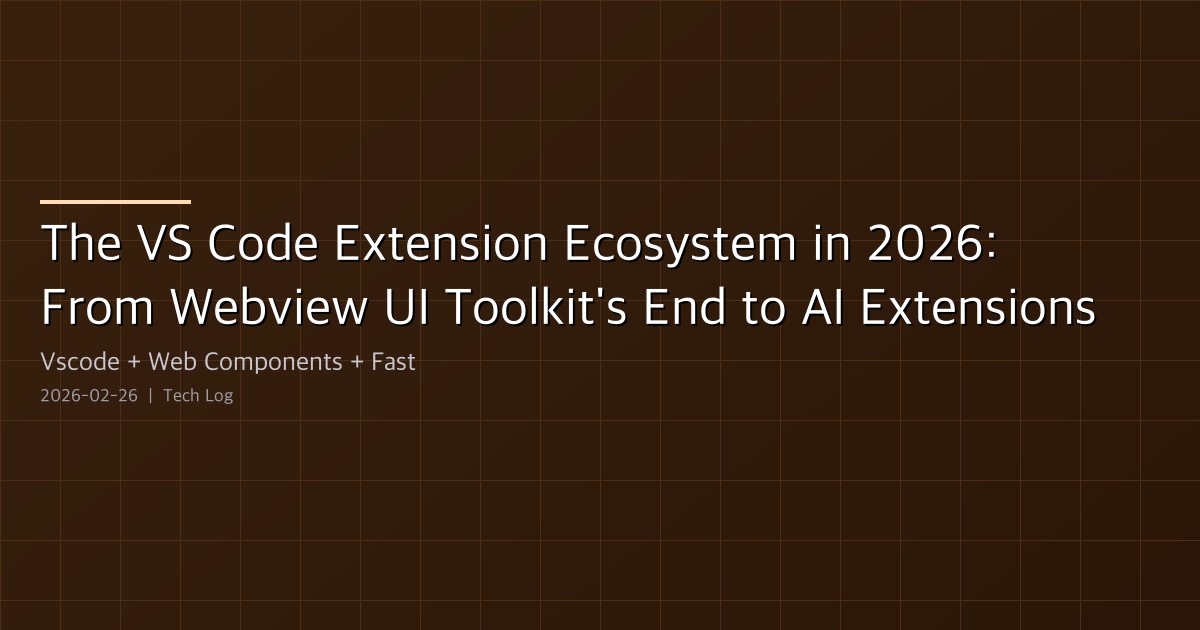 The VS Code Extension Ecosystem in 2026: From Webview UI Toolkit's End to AI Extensions

Vscode + Web Components + Fast

2026-02-26 | Tech Log